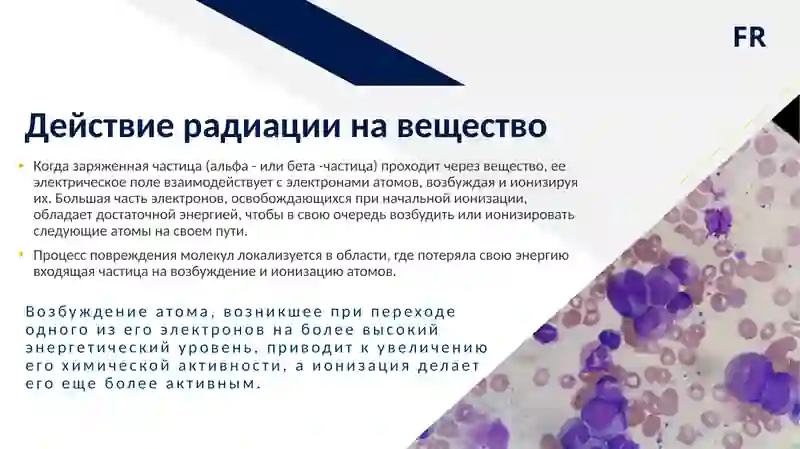 FR

Действие радиации на вещество

Когда заряженная частица (альфа - или бета -частица) проходит через вещество, ее электрическое поле взаимодействует с электронами атомов, возбуждая и ионизируя их. Большая часть электронов, освобождающихся при начальной ионизации, обладает достаточной энергией, чтобы в свою очередь возбудить или ионизировать следующие атомы на своем пути.

Процесс повреждения молекул локализуется в области, где потеряла свою энергию входящая частица на возбуждение и ионизацию атомов.

Возбуждение атома, возникшее при переходе одного из его электронов на более высокий энергетический уровень, приводит к увеличению его химической активности, а ионизация делает его еще более активным.